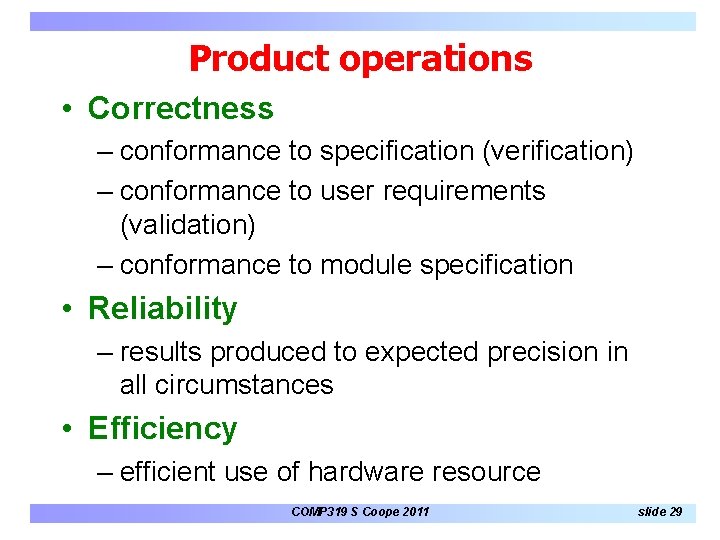 Product operations

• Correctness
– conformance to specification (verification)
– conformance to user requirements (validation)
– conformance to module specification

• Reliability
– results produced to expected precision in all circumstances

• Efficiency
– efficient use of hardware resource

COMP319 S Coope 2011

slide 29